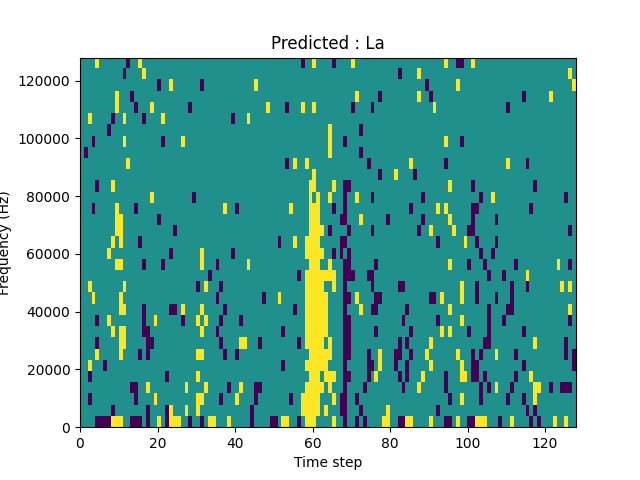 Predicted : La

Frequency (Hz)

120000
100000
80000
60000
40000
20000
0

0 20 40 60 80 100 120

Time step